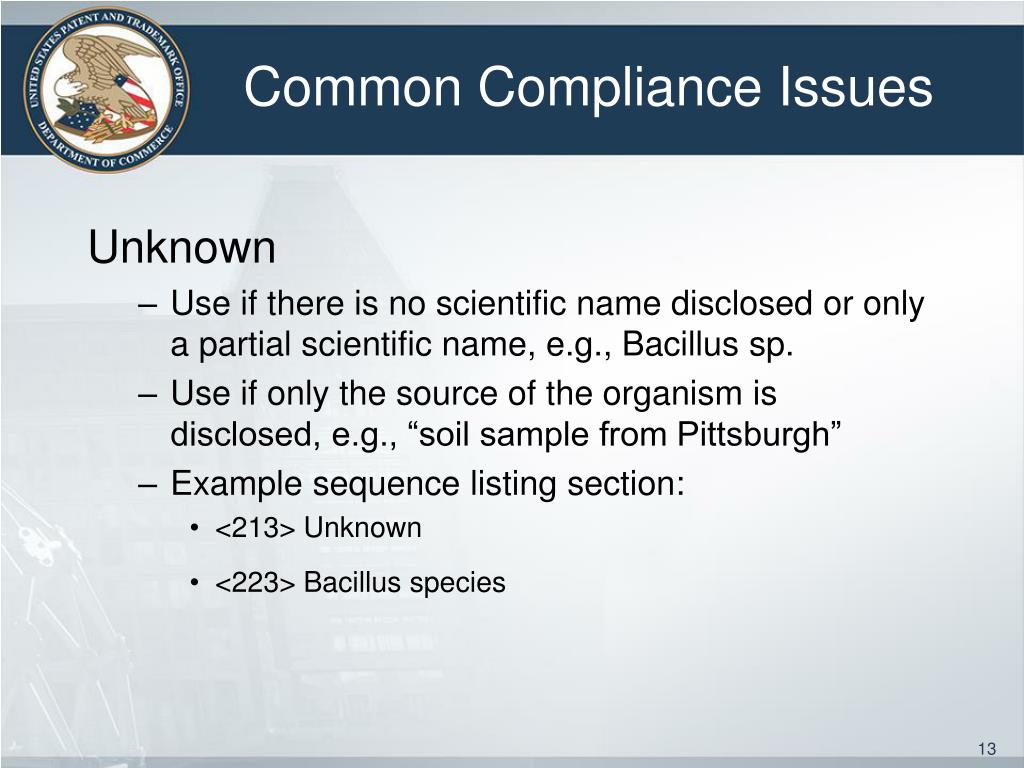 UNITED STATES PATENT AND TRADEMARK OFFICE
DEPARTMENT OF COMMERCE

Common Compliance Issues

Unknown

– Use if there is no scientific name disclosed or only a partial scientific name, e.g., Bacillus sp.

– Use if only the source of the organism is disclosed, e.g., “soil sample from Pittsburgh”

– Example sequence listing section:

• <213> Unknown

• <223> Bacillus species

13